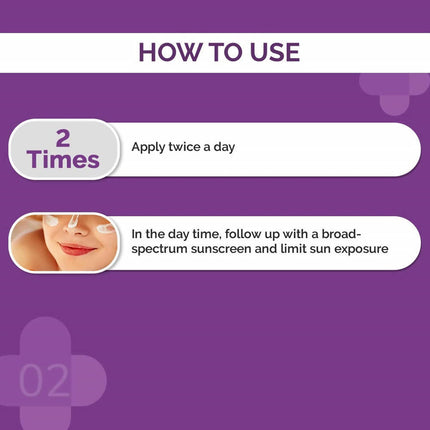 HOW TO USE

2 Times

Apply twice a day

In the day time, follow up with a broad-spectrum sunscreen and limit sun exposure

02